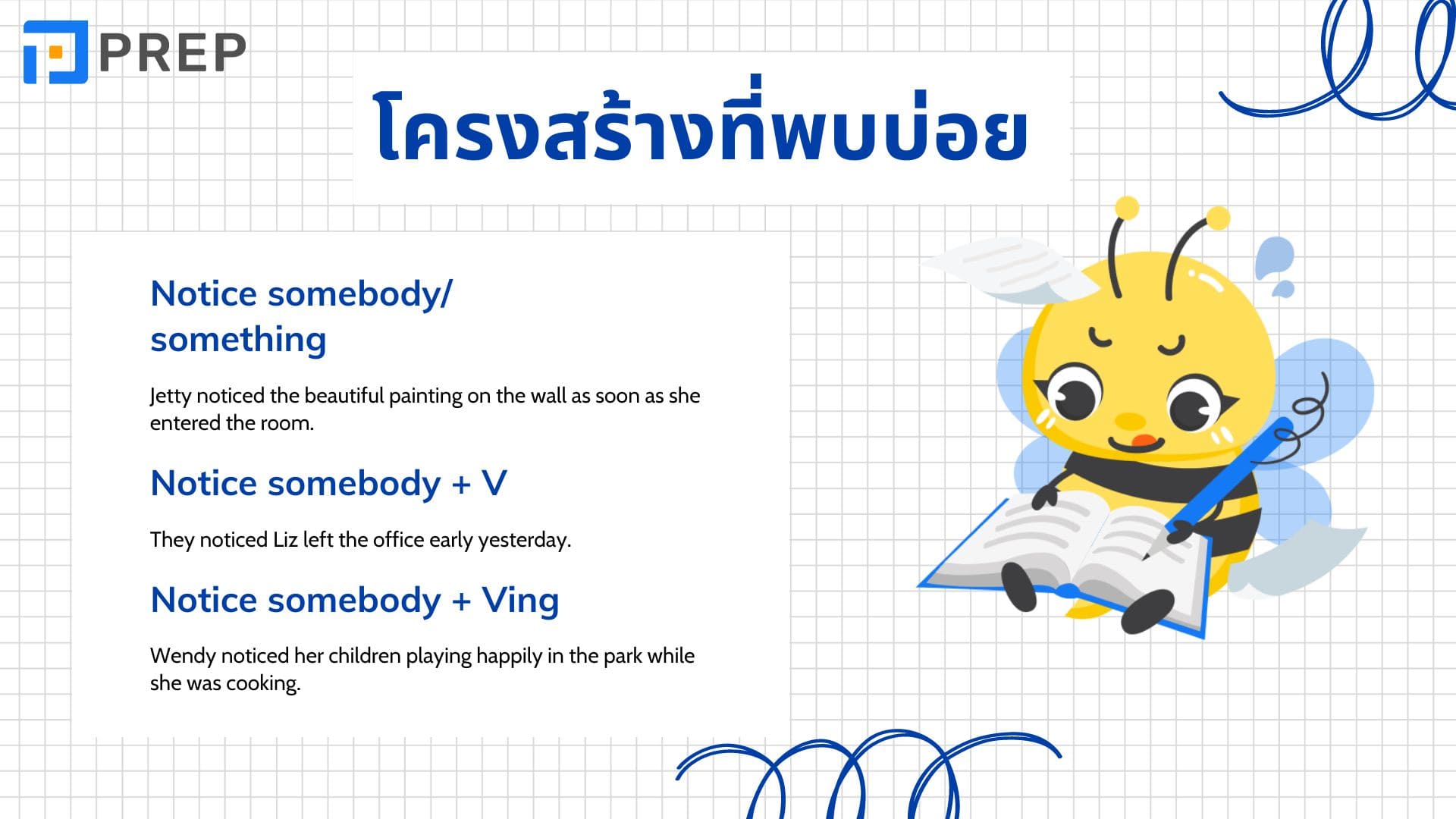 PREP

โครงสร้างที่พบบ่อย

Notice somebody/ something

Jetty noticed the beautiful painting on the wall as soon as she entered the room.

Notice somebody + V

They noticed Liz left the office early yesterday.

Notice somebody + Ving

Wendy noticed her children playing happily in the park while she was cooking.